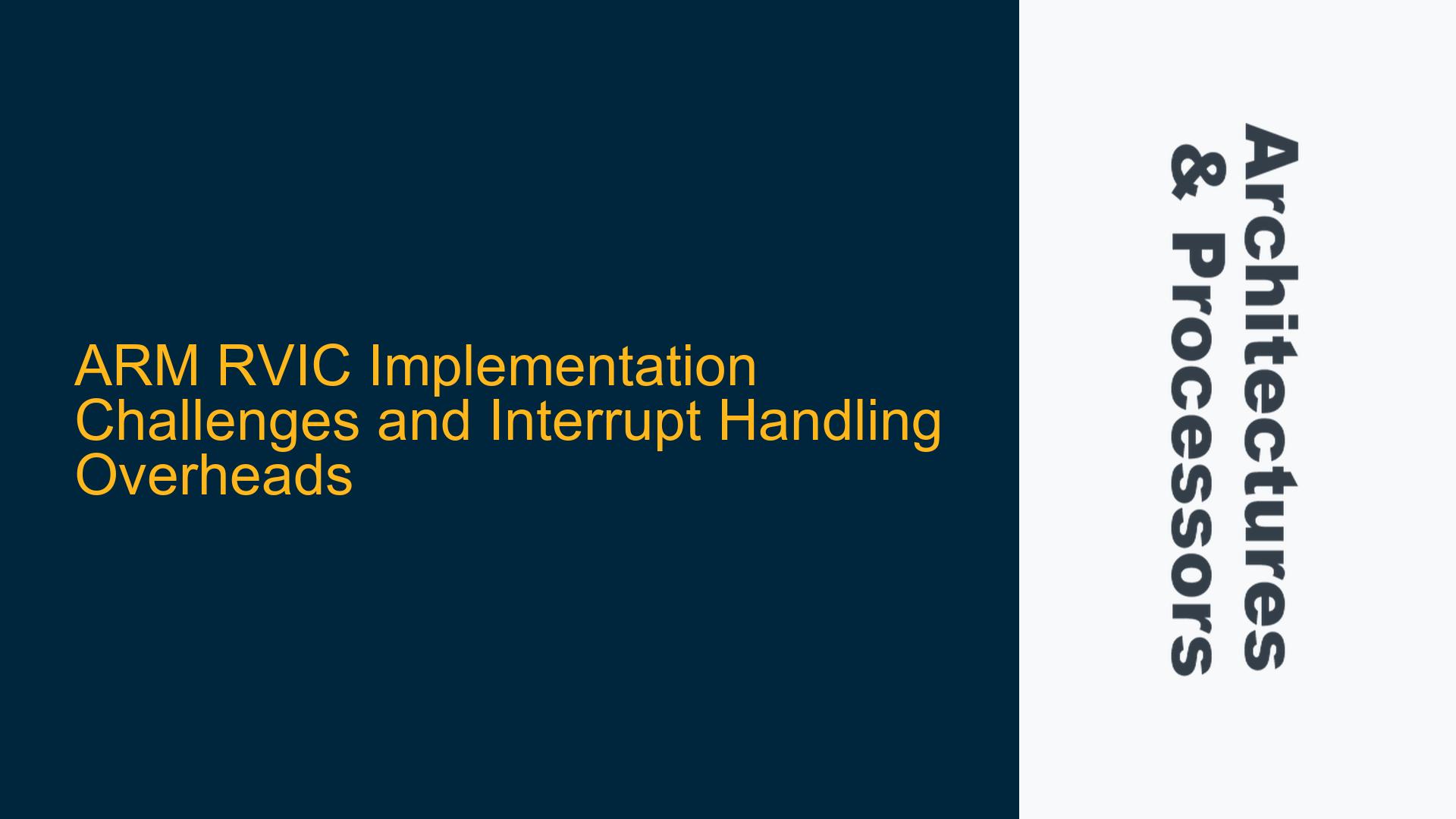 ARM RVIC Implementation Challenges and Interrupt Handling Overheads

Architectures & Processors